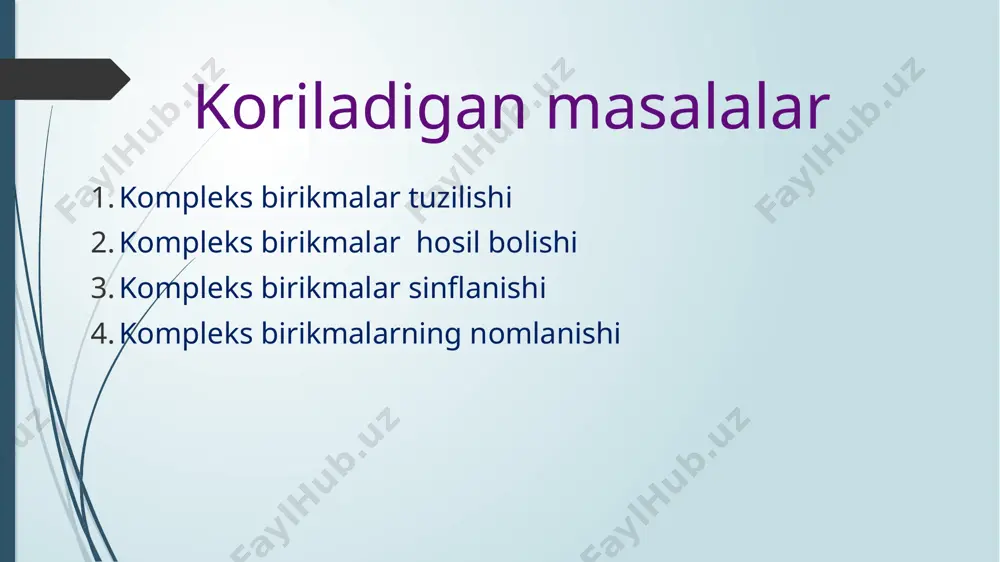 Koriladigan masalalar

1. Kompleks birikmalar tuzilishi
2. Kompleks birikmalar hosil bolishi
3. Kompleks birikmalar sinflanishi
4. Kompleks birikmalarning nomlanishi

FaylHub.uz FaylHub.uz FaylHub.uz FaylHub.uz FaylHub.uz